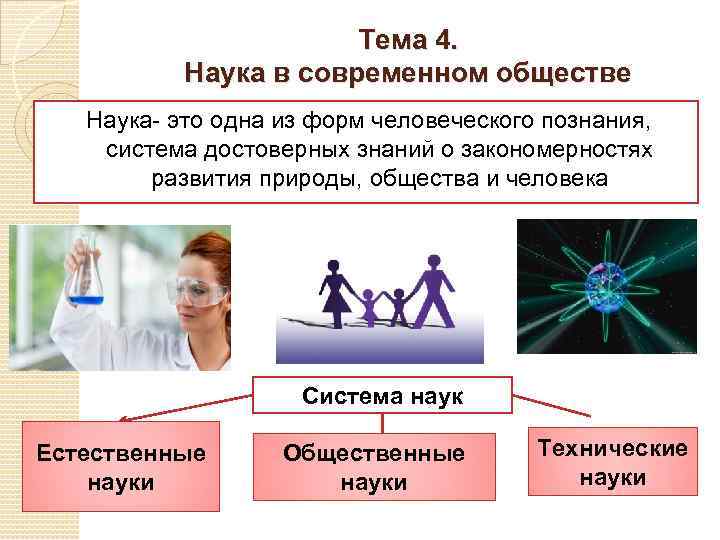 Тема 4.
Наука в современном обществе

Наука- это одна из форм человеческого познания, система достоверных знаний о закономерностях развития природы, общества и человека

Система наук

Естественные науки

Общественные науки

Технические науки